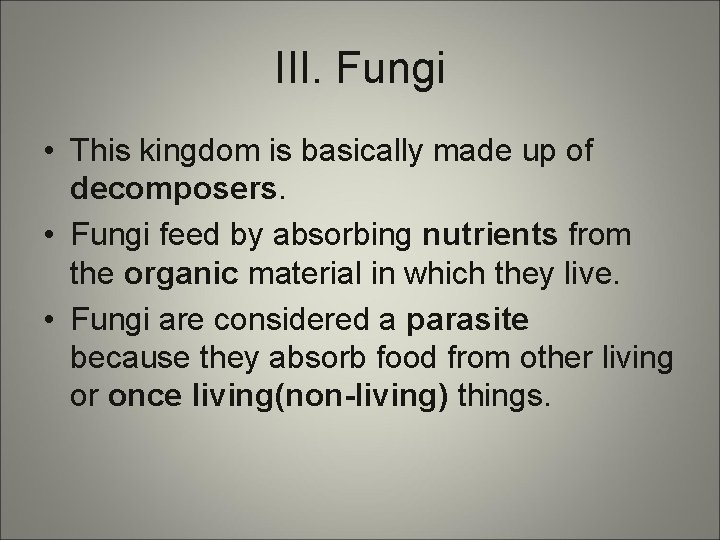 III. Fungi

• This kingdom is basically made up of decomposers.
• Fungi feed by absorbing nutrients from the organic material in which they live.
• Fungi are considered a parasite because they absorb food from other living or once living(non-living) things.